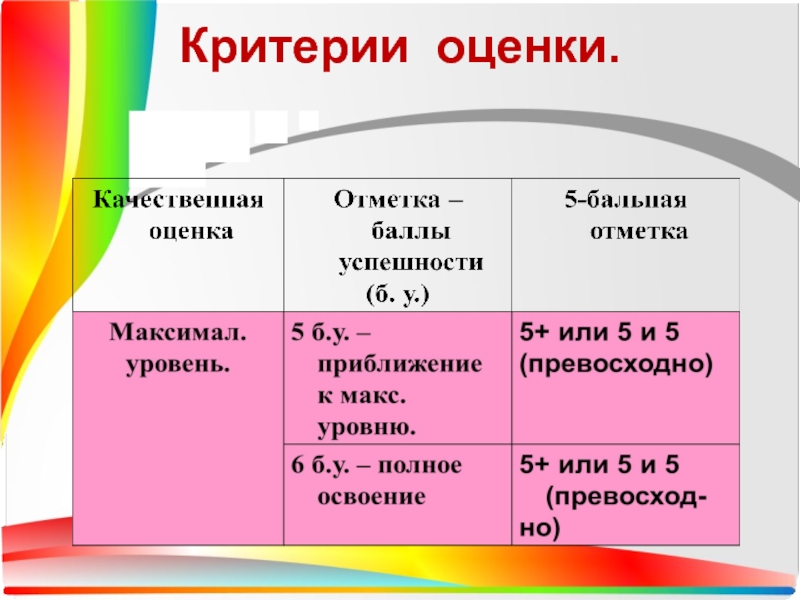 Критерии оценки.

| Качественная оценка | Отметка – баллы успешности (б. у.) | 5-бальная отметка |
|---|---|---|
| Максимал. уровень. | 5 б.у. – приближение к макс. уровню. | 5+ или 5 и 5 (превосходно) |
| | 6 б.у. – полное освоение | 5+ или 5 и 5 (превосходно) |